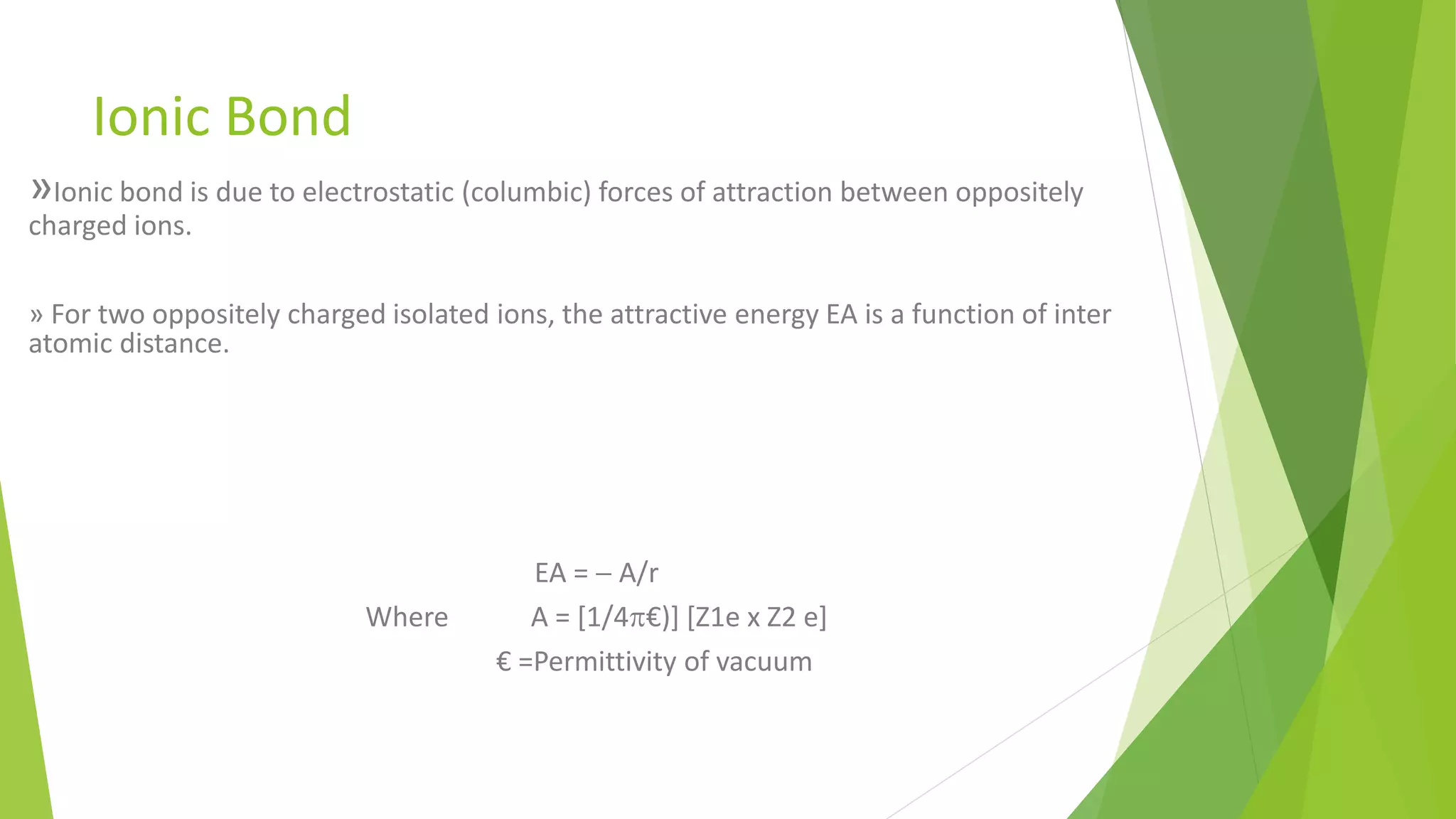 Ionic Bond

»Ionic bond is due to electrostatic (columbic) forces of attraction between oppositely charged ions.

» For two oppositely charged isolated ions, the attractive energy EA is a function of inter atomic distance.

EA = – A/r

Where A = [1/4π€)] [Z1e x Z2 e]

€ =Permittivity of vacuum